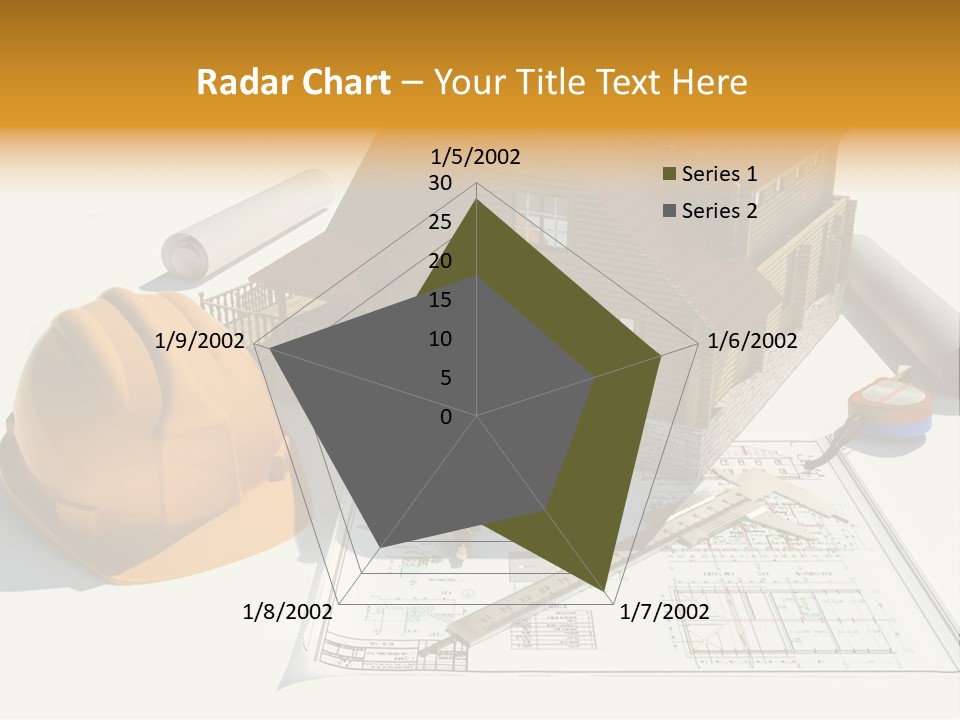 Radar Chart – Your Title Text Here

1/5/2002
30
25
20
15
10
5
0
1/6/2002
1/7/2002
1/8/2002
1/9/2002

Series 1
Series 2